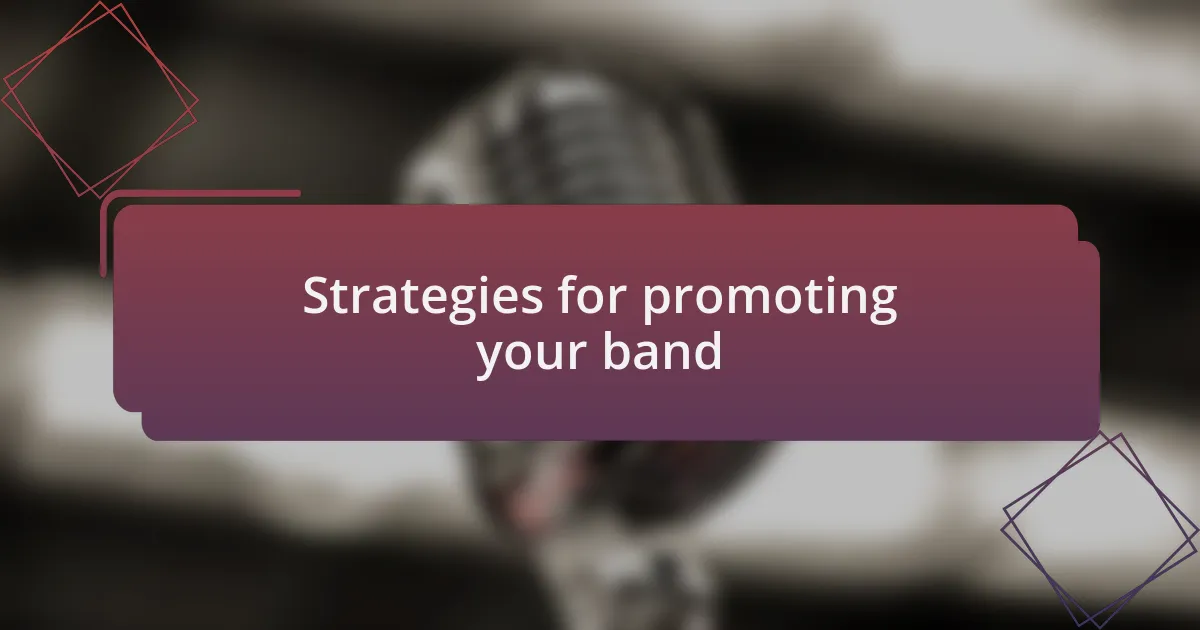 Strategies for promoting your band